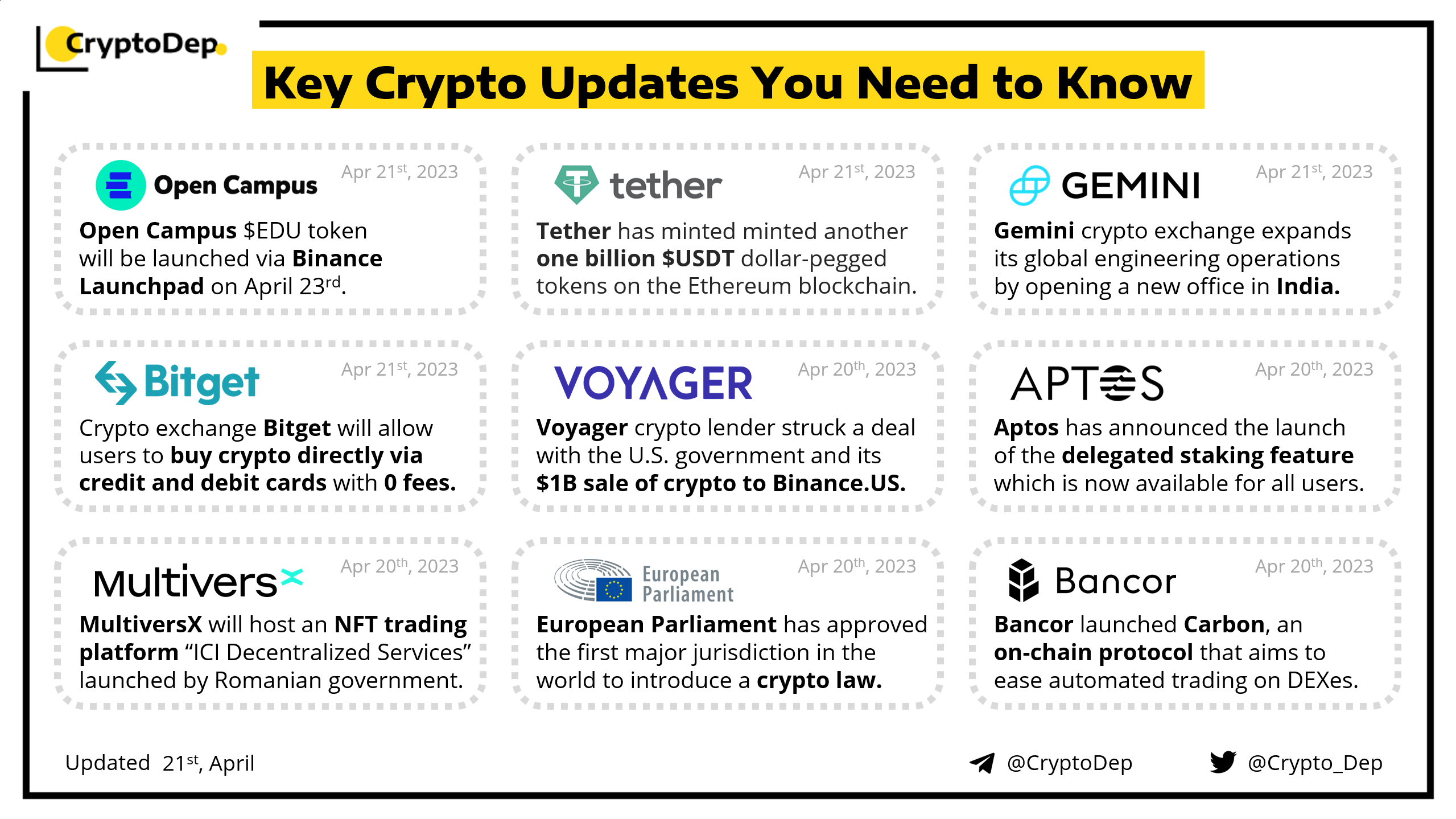 CryptoDep

Key Crypto Updates You Need to Know

Open Campus
Apr 21st, 2023
Open Campus $EDU token will be launched via Binance Launchpad on April 23rd.

tether
Apr 21st, 2023
Tether has minted minted another one billion $USDT dollar-pegged tokens on the Ethereum blockchain.

GEMINI
Apr 21st, 2023
Gemini crypto exchange expands its global engineering operations by opening a new office in India.

Bitget
Apr 21st, 2023
Crypto exchange Bitget will allow users to buy crypto directly via credit and debit cards with 0 fees.

VOYAGER
Apr 20th, 2023
Voyager crypto lender struck a deal with the U.S. government and its $1B sale of crypto to Binance.US.

APTOS
Apr 20th, 2023
Aptos has announced the launch of the delegated staking feature which is now available for all users.

MultiversX
Apr 20th, 2023
MultiversX will host an NFT trading platform “ICI Decentralized Services” launched by Romanian government.

European Parliament
Apr 20th, 2023
European Parliament has approved the first major jurisdiction in the world to introduce a crypto law.

Bancor
Apr 20th, 2023
Bancor launched Carbon, an on-chain protocol that aims to ease automated trading on DEXes.

Updated 21st, April

@CryptoDep

@Crypto_Dep